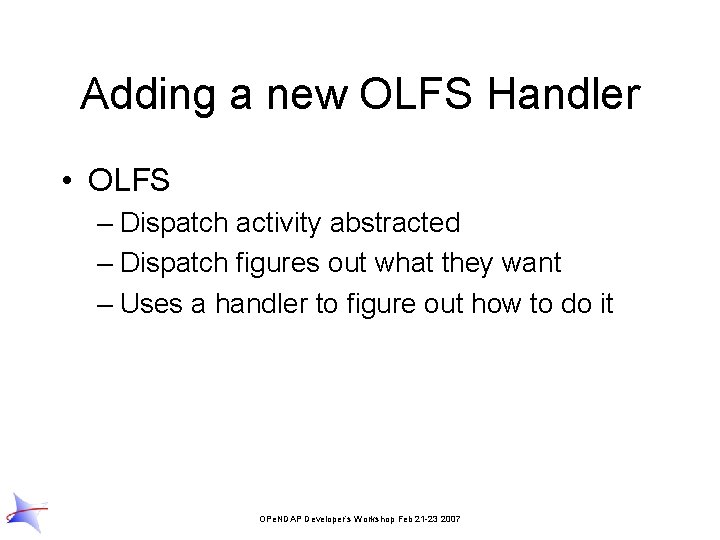 Adding a new OLFS Handler

• OLFS
– Dispatch activity abstracted
– Dispatch figures out what they want
– Uses a handler to figure out how to do it

OPeNDAP Developer's Workshop Feb 21-23 2007